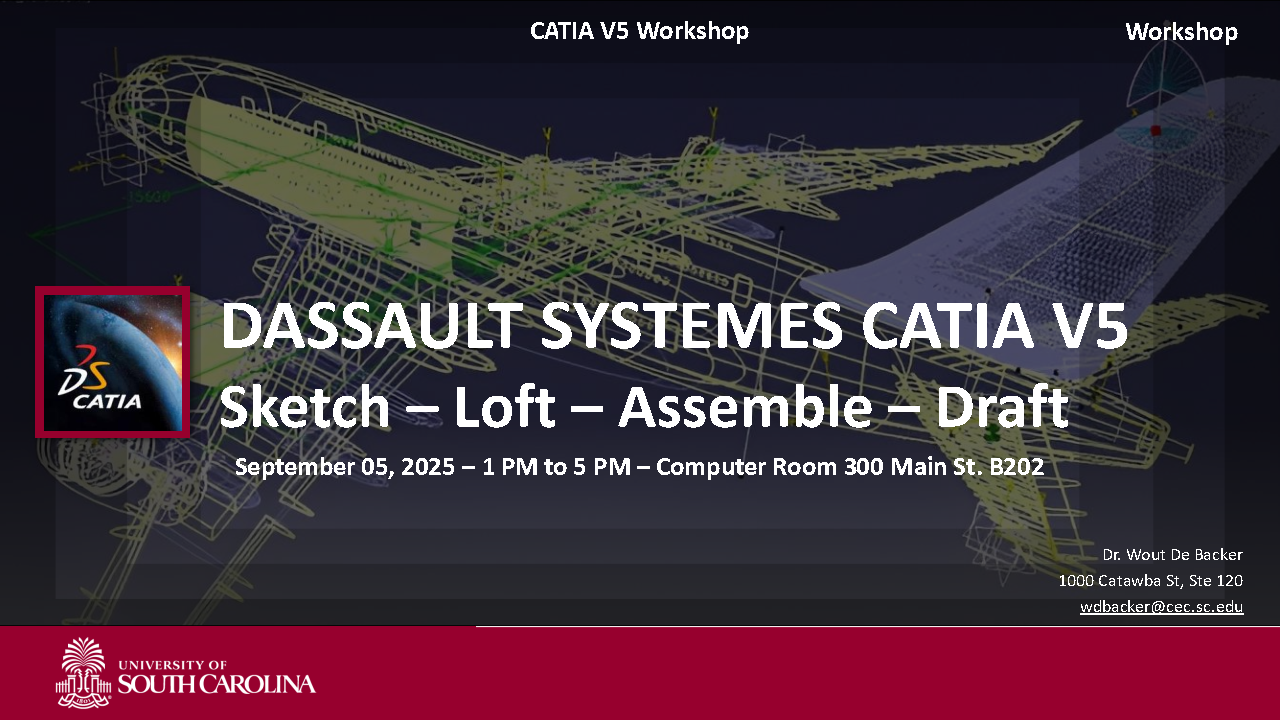 CATIA V5 Workshop

Workshop

DS CATIA

DASSAULT SYSTEMES CATIA V5
Sketch – Loft – Assemble – Draft

September 05, 2025 – 1 PM to 5 PM – Computer Room 300 Main St. B202

Dr. Wout De Backer
1000 Catawba St, Ste 120
wdbacker@cec.sc.edu

UNIVERSITY OF
SOUTH CAROLINA